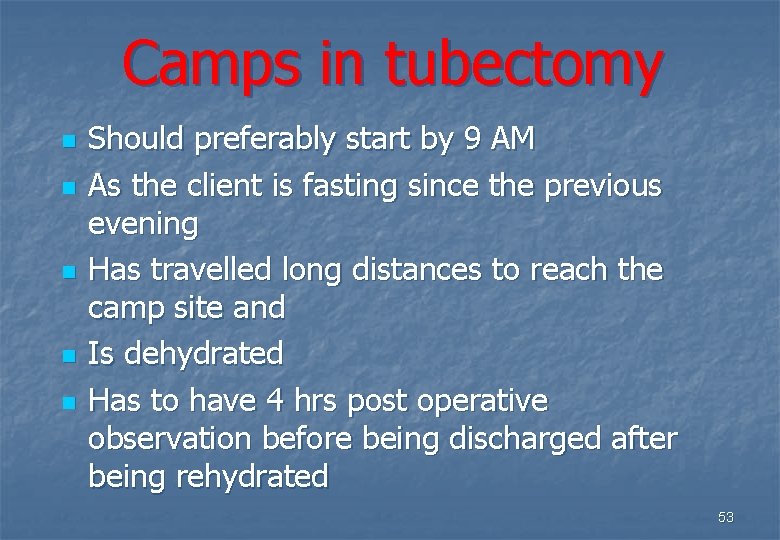 Camps in tubectomy

- Should preferably start by 9 AM
- As the client is fasting since the previous evening
- Has travelled long distances to reach the camp site and
- Is dehydrated
- Has to have 4 hrs post operative observation before being discharged after being rehydrated

53